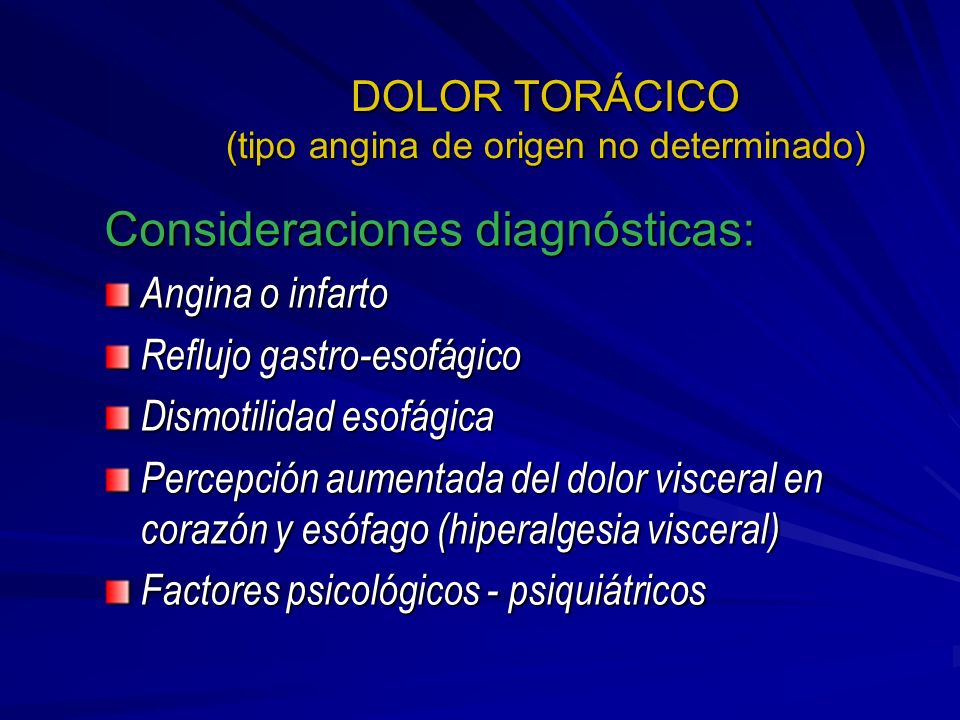 DOLOR TORÁCICO
(tipo angina de origen no determinado)

Consideraciones diagnósticas:

Angina o infarto

Reflujo gastro-esofágico

Dismotilidad esofágica

Percepción aumentada del dolor visceral en corazón y esófago (hiperalgesia visceral)

Factores psicológicos - psiquiátricos